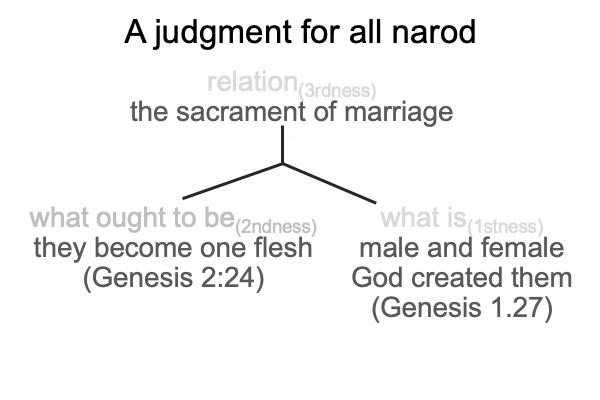 A judgment for all narod

relation$_{(3rdness)}$
the sacrament of marriage

what ought to be$_{(2ndness)}$
they become one flesh
(Genesis 2:24)

what is$_{(1stness)}$
male and female
God created them
(Genesis 1.27)